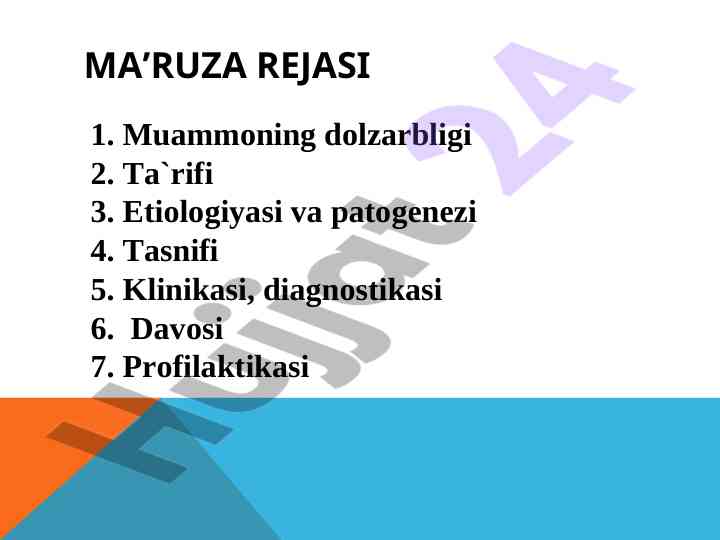 MA’RUZA REJASI

1. Muammoning dolzarbligi
2. Ta`rifi
3. Etiologiyasi va patogenezi
4. Tasnifi
5. Klinikasi, diagnostikasi
6. Davosi
7. Profilaktikasi

Hujjat 24